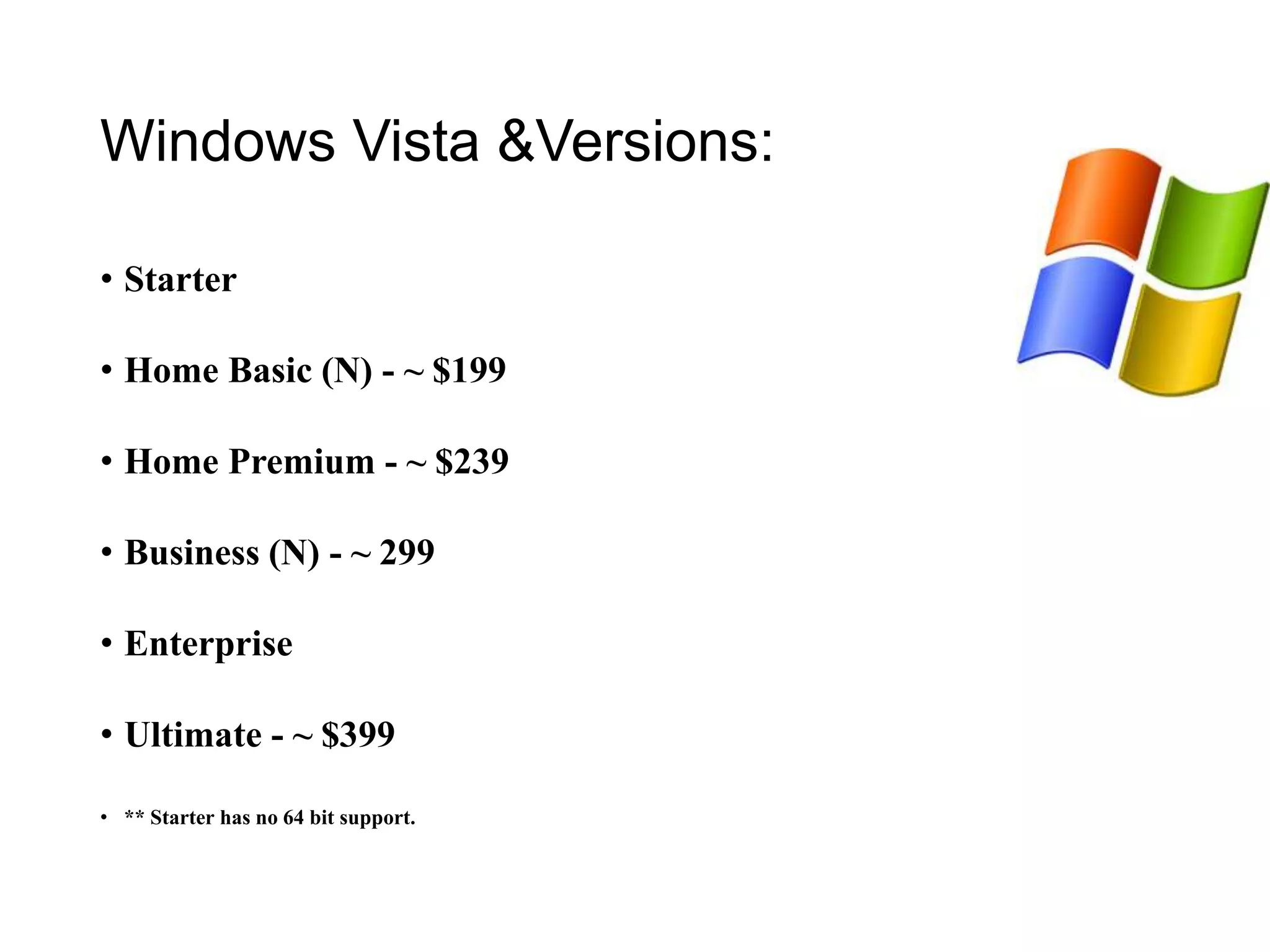 Windows Vista &Versions:

• Starter

• Home Basic (N) - ~ \$199

• Home Premium - ~ \$239

• Business (N) - ~ 299

• Enterprise

• Ultimate - ~ \$399

• ** Starter has no 64 bit support.